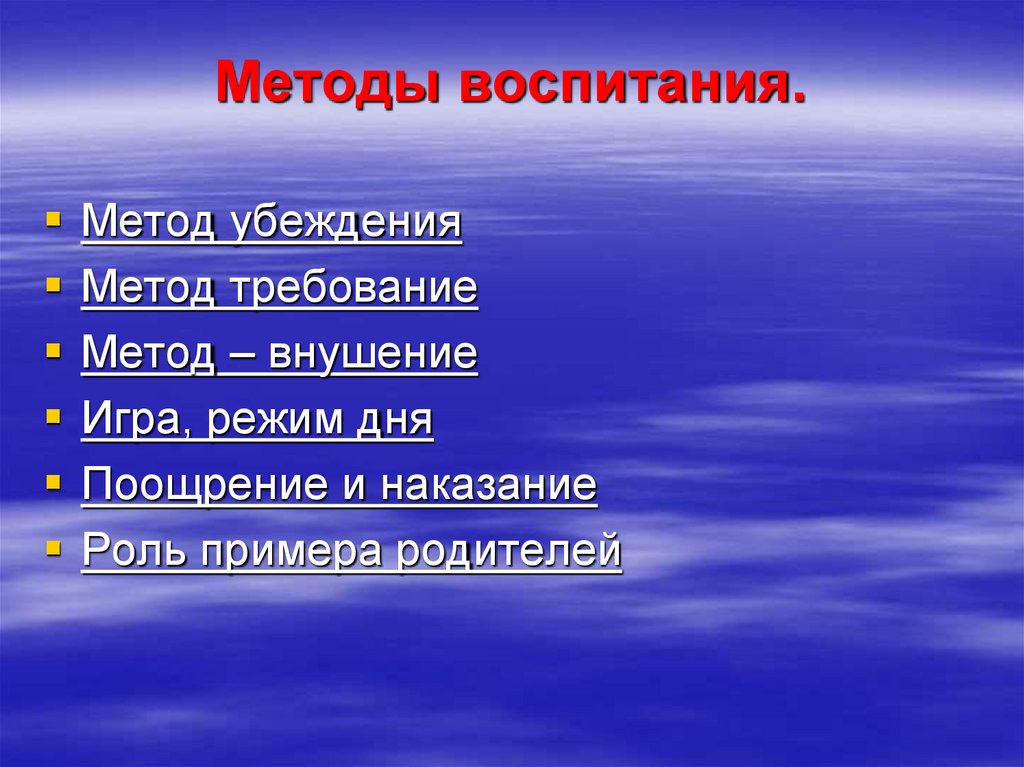 Методы воспитания.

- Метод убеждения
- Метод требование
- Метод – внушение
- Игра, режим дня
- Поощрение и наказание
- Роль примера родителей